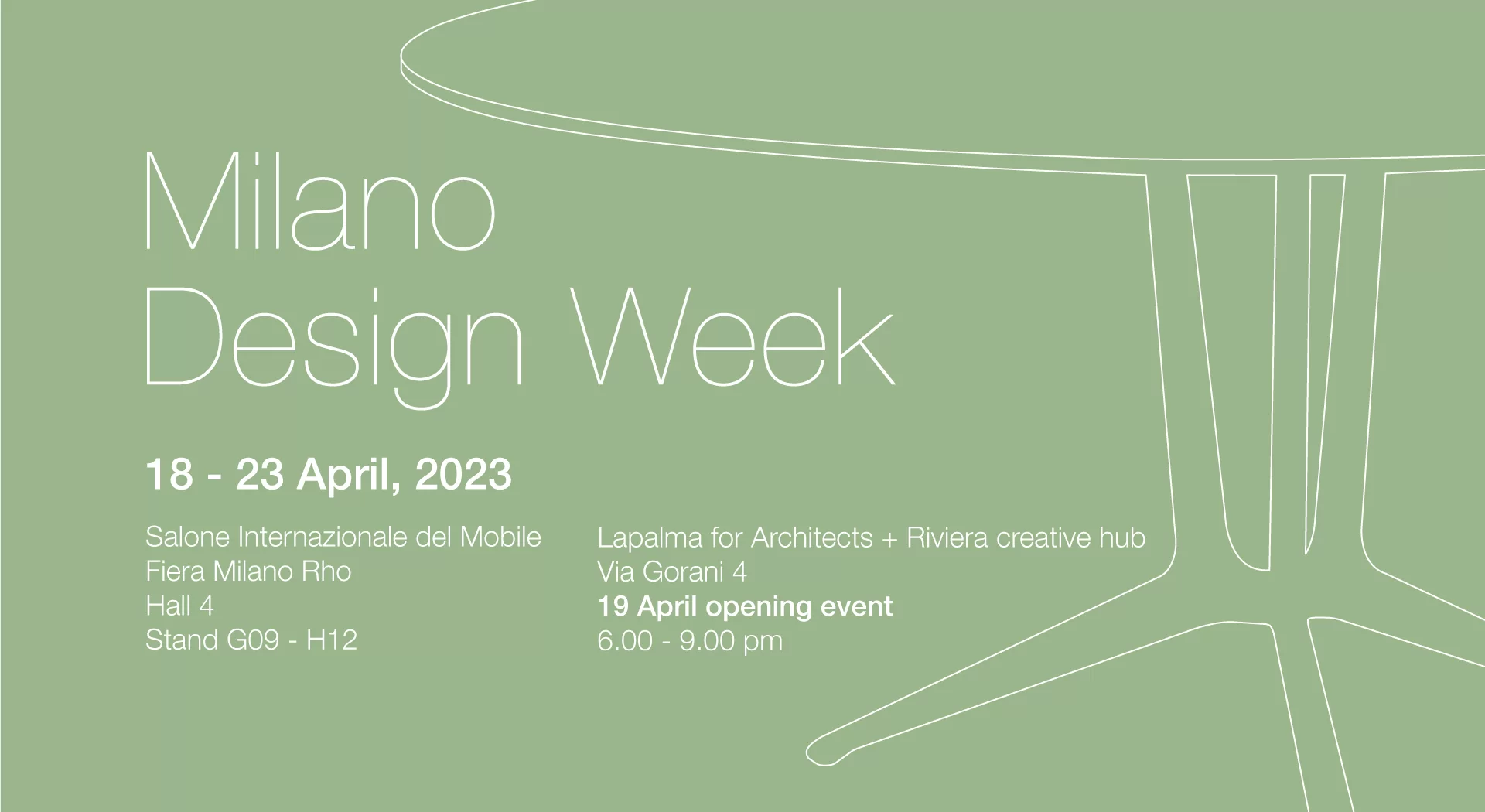 Milano
Design Week

18 - 23 April, 2023

Salone Internazionale del Mobile
Fiera Milano Rho
Hall 4
Stand G09 - H12

Lapalma for Architects + Riviera creative hub
Via Gorani 4
19 April opening event
6.00 - 9.00 pm